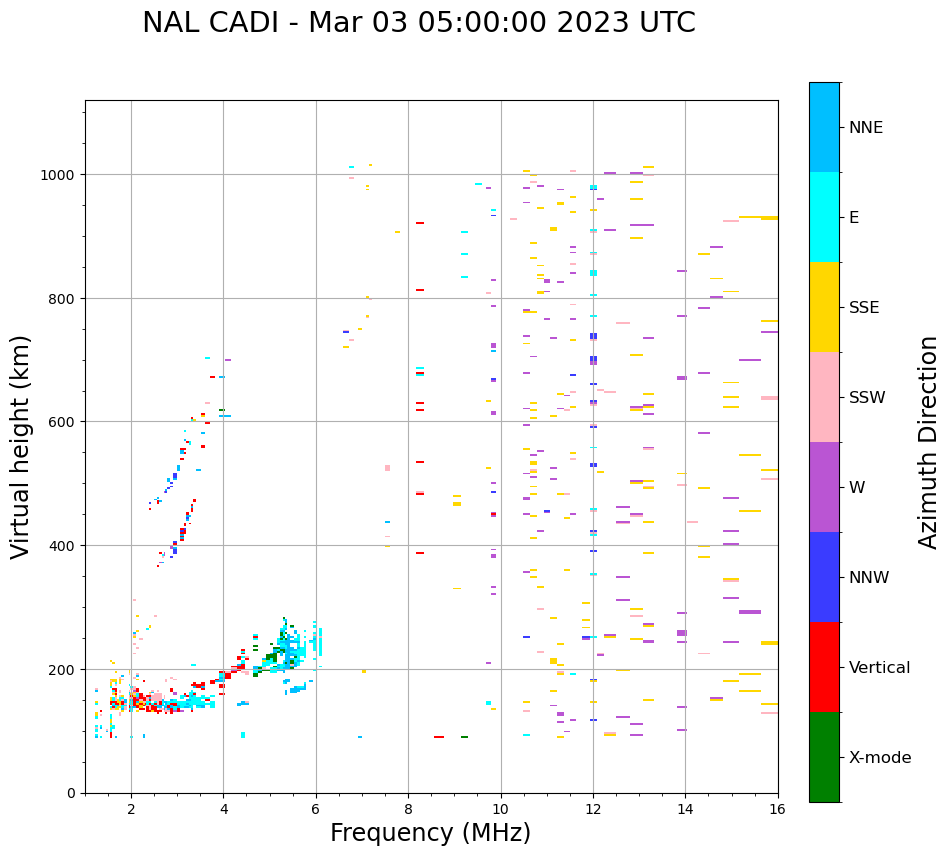 NAL CADI - Mar 03 05:00:00 2023 UTC

Virtual height (km)

1000
800
600
400
200
0

2
4
6
8
10
12
14
16

Frequency (MHz)

NNE
E
SSE
SSW
W
NNW
Vertical
X-mode

Azimuth Direction